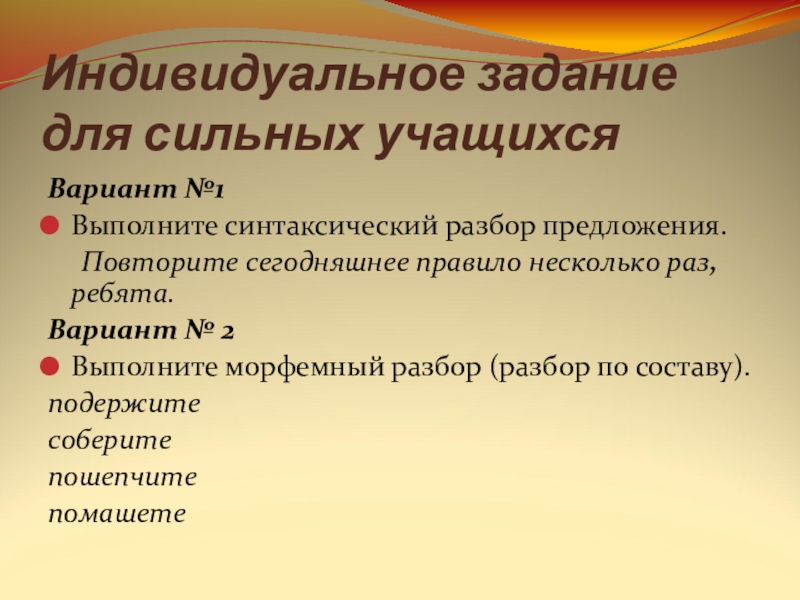 Индивидуальное задание для сильных учащихся

Вариант №1

Выполните синтаксический разбор предложения.

Повторите сегодняшнее правило несколько раз, ребята.

Вариант № 2

Выполните морфемный разбор (разбор по составу).

подержите

соберите

пошепчите

помашете